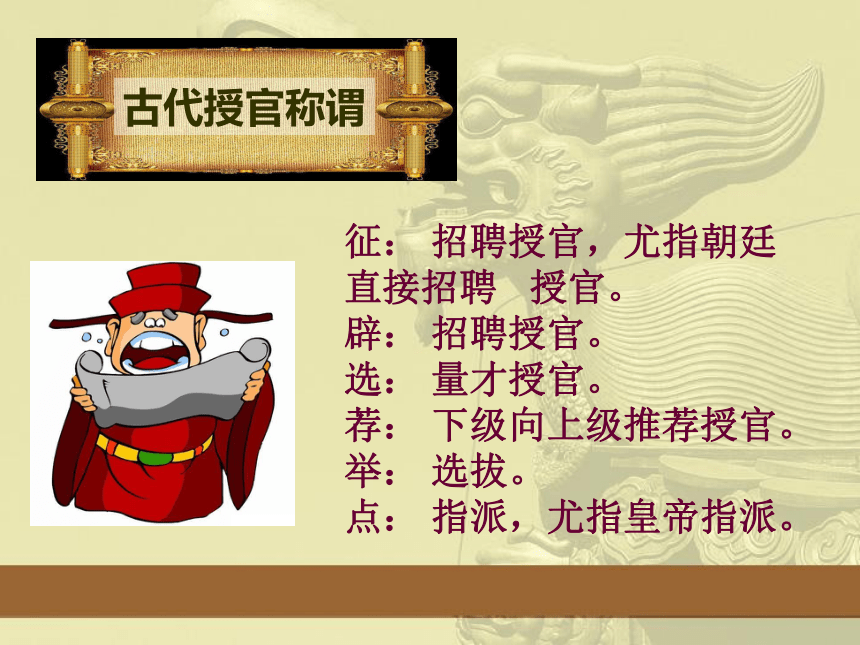 古代授官称谓

征： 招聘授官，尤指朝廷直接招聘 授官。
辟： 招聘授官。
选： 量才授官。
荐： 下级向上级推荐授官。
举： 选拔。
点： 指派，尤指皇帝指派。